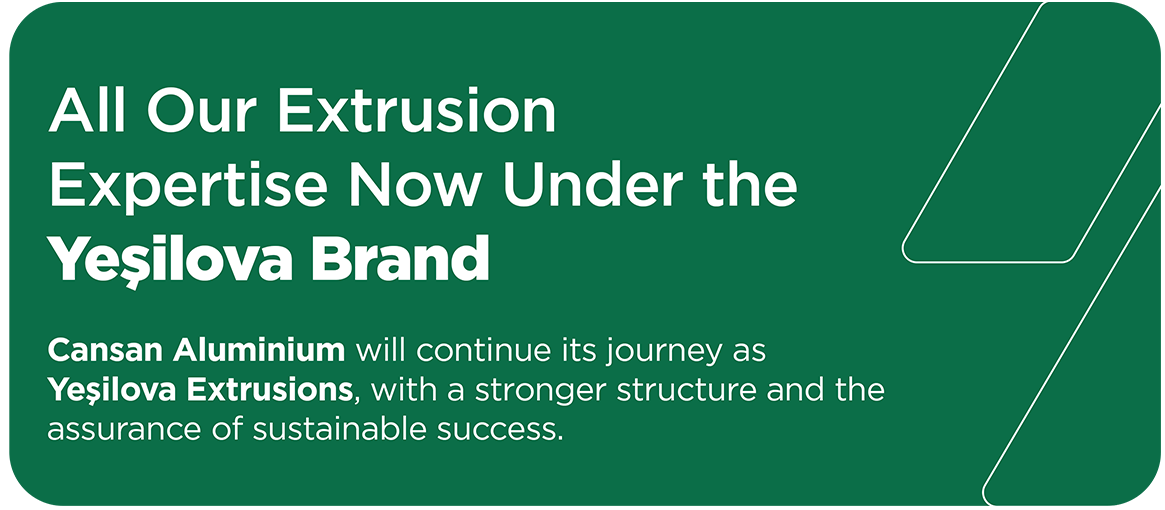 All Our Extrusion Expertise Now Under the Yeşilova Brand

Cansan Aluminium will continue its journey as Yeşilova Extrusions, with a stronger structure and the assurance of sustainable success.